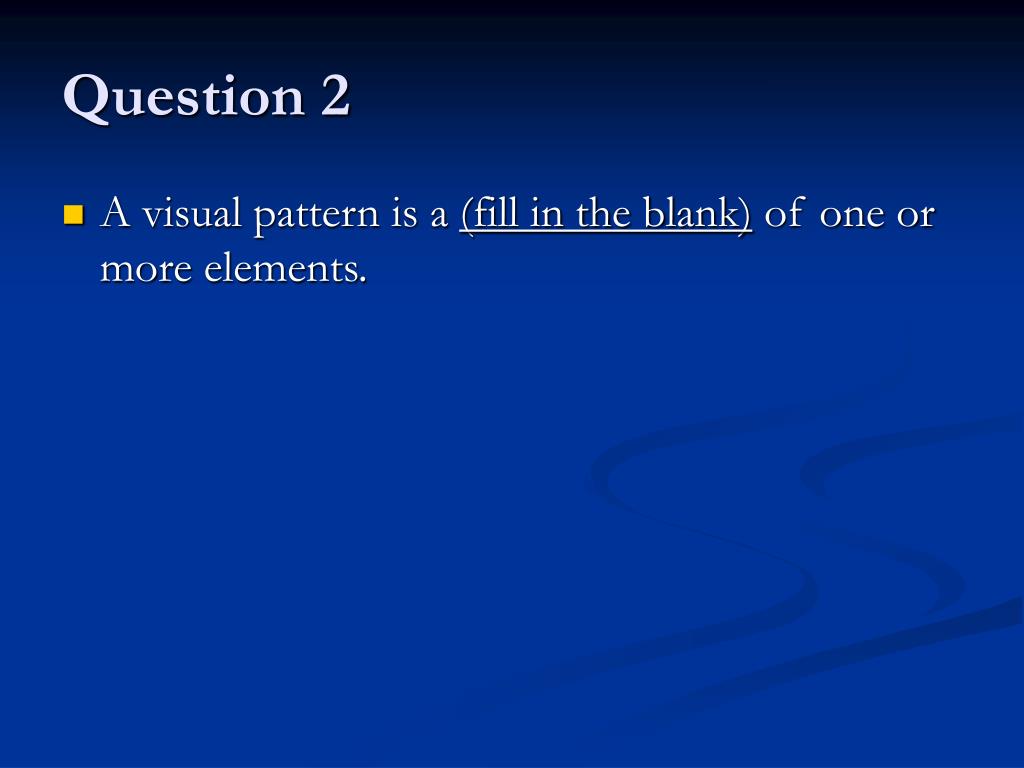 Question 2

A visual pattern is a (fill in the blank) of one or more elements.